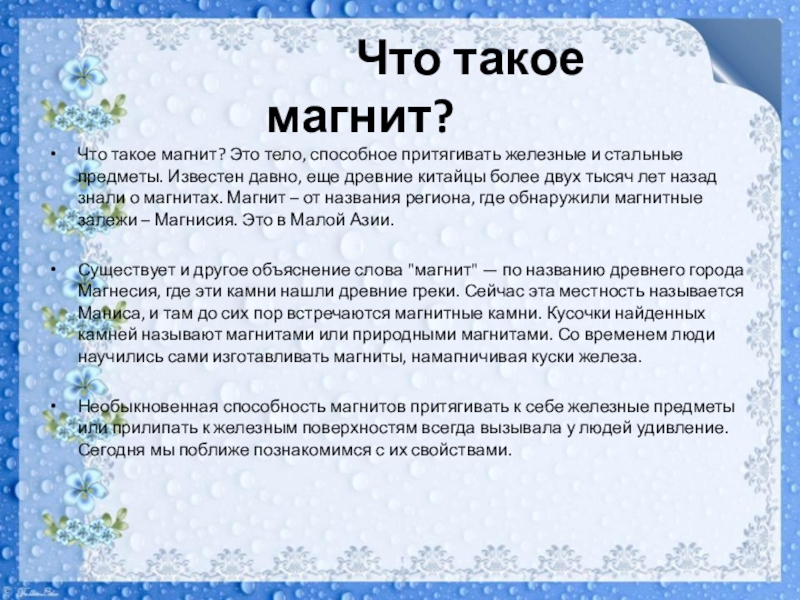 Что такое магнит?

• Что такое магнит? Это тело, способное притягивать железные и стальные предметы. Известен давно, еще древние китайцы более двух тысяч лет назад знали о магнитах. Магнит – от названия региона, где обнаружили магнитные залежи – Магнисия. Это в Малой Азии.

• Существует и другое объяснение слова "магнит" — по названию древнего города Магнесия, где эти камни нашли древние греки. Сейчас эта местность называется Маниса, и там до сих пор встречаются магнитные камни. Кусочки найденных камней называют магнитами или природными магнитами. Со временем люди научились сами изготавливать магниты, намагничивая куски железа.

• Необыкновенная способность магнитов притягивать к себе железные предметы или прилипать к железным поверхностям всегда вызывала у людей удивление. Сегодня мы поближе познакомимся с их свойствами.